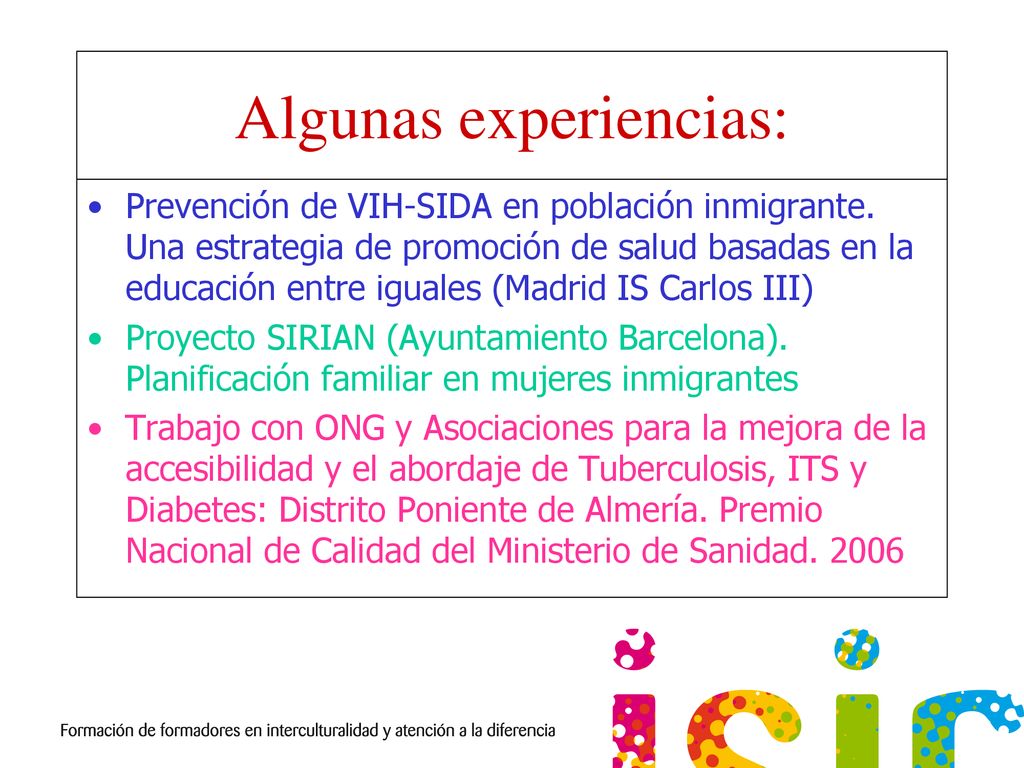 Algunas experiencias:

• Prevención de VIH-SIDA en población inmigrante. Una estrategia de promoción de salud basadas en la educación entre iguales (Madrid IS Carlos III)

• Proyecto SIRIAN (Ayuntamiento Barcelona). Planificación familiar en mujeres inmigrantes

• Trabajo con ONG y Asociaciones para la mejora de la accesibilidad y el abordaje de Tuberculosis, ITS y Diabetes: Distrito Poniente de Almería. Premio Nacional de Calidad del Ministerio de Sanidad. 2006

Formación de formadores en interculturalidad y atención a la diferencia

isic